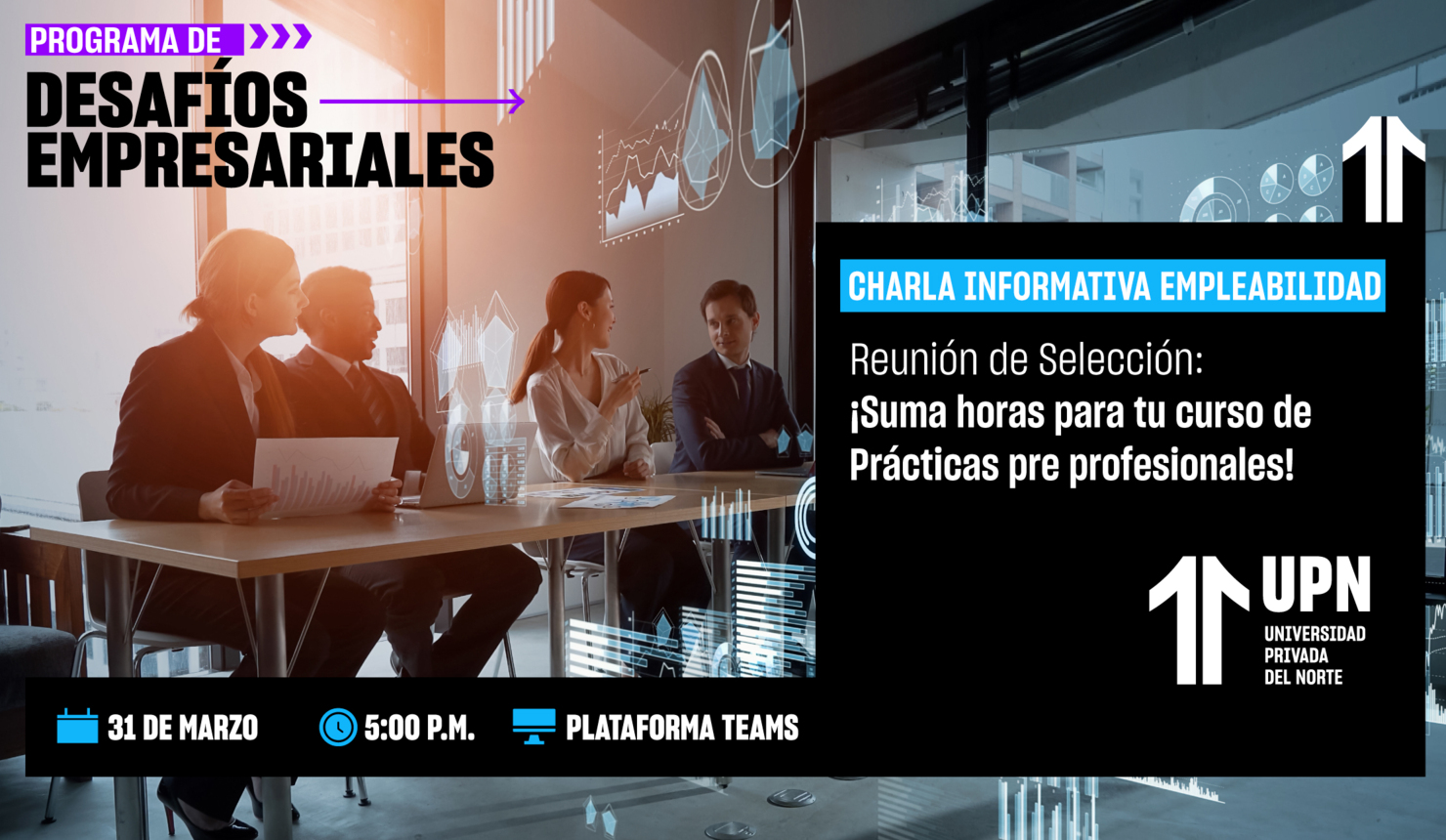 PROGRAMA DE
DESAFÍOS
EMPRESARIALES

CHARLA INFORMATIVA EMPLEABILIDAD

Reunión de Selección:
¡Suma horas para tu curso de Prácticas pre profesionales!

UPN
UNIVERSIDAD
PRIVADA
DEL NORTE

31 DE MARZO
5:00 P.M.
PLATAFORMA TEAMS